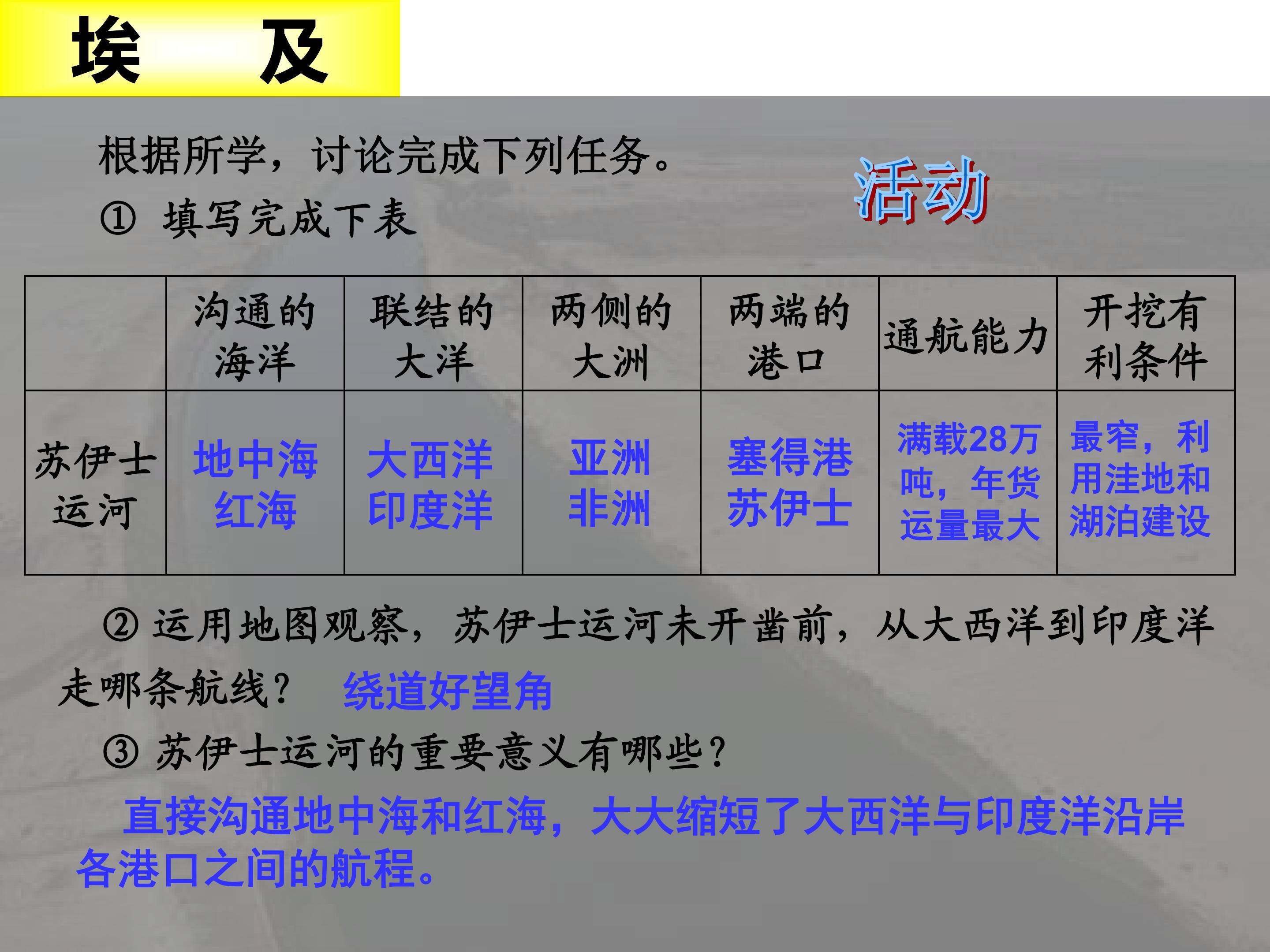 埃　及

根据所学，讨论完成下列任务。

活动

① 填写完成下表

| | 沟通的海洋 | 联结的大洋 | 两侧的大洲 | 两端的港口 | 通航能力 | 开挖有利条件 |
|---|---|---|---|---|---|---|
| 苏伊士运河 | 地中海 红海 | 大西洋 印度洋 | 亚洲 非洲 | 塞得港 苏伊士 | 满载28万吨，年货运量最大 | 最窄，利用洼地和湖泊建设 |

② 运用地图观察，苏伊士运河未开凿前，从大西洋到印度洋走哪条航线？ 绕道好望角

③ 苏伊士运河的重要意义有哪些？

直接沟通地中海和红海，大大缩短了大西洋与印度洋沿岸各港口之间的航程。